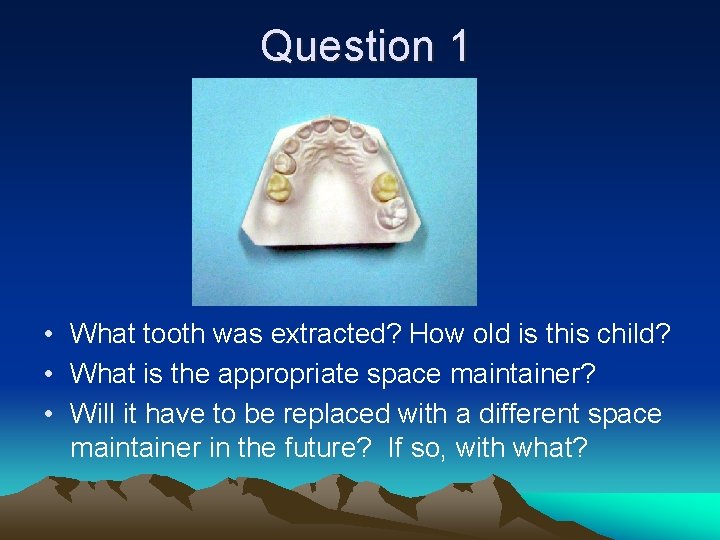 Question 1

• What tooth was extracted? How old is this child?
• What is the appropriate space maintainer?
• Will it have to be replaced with a different space maintainer in the future? If so, with what?